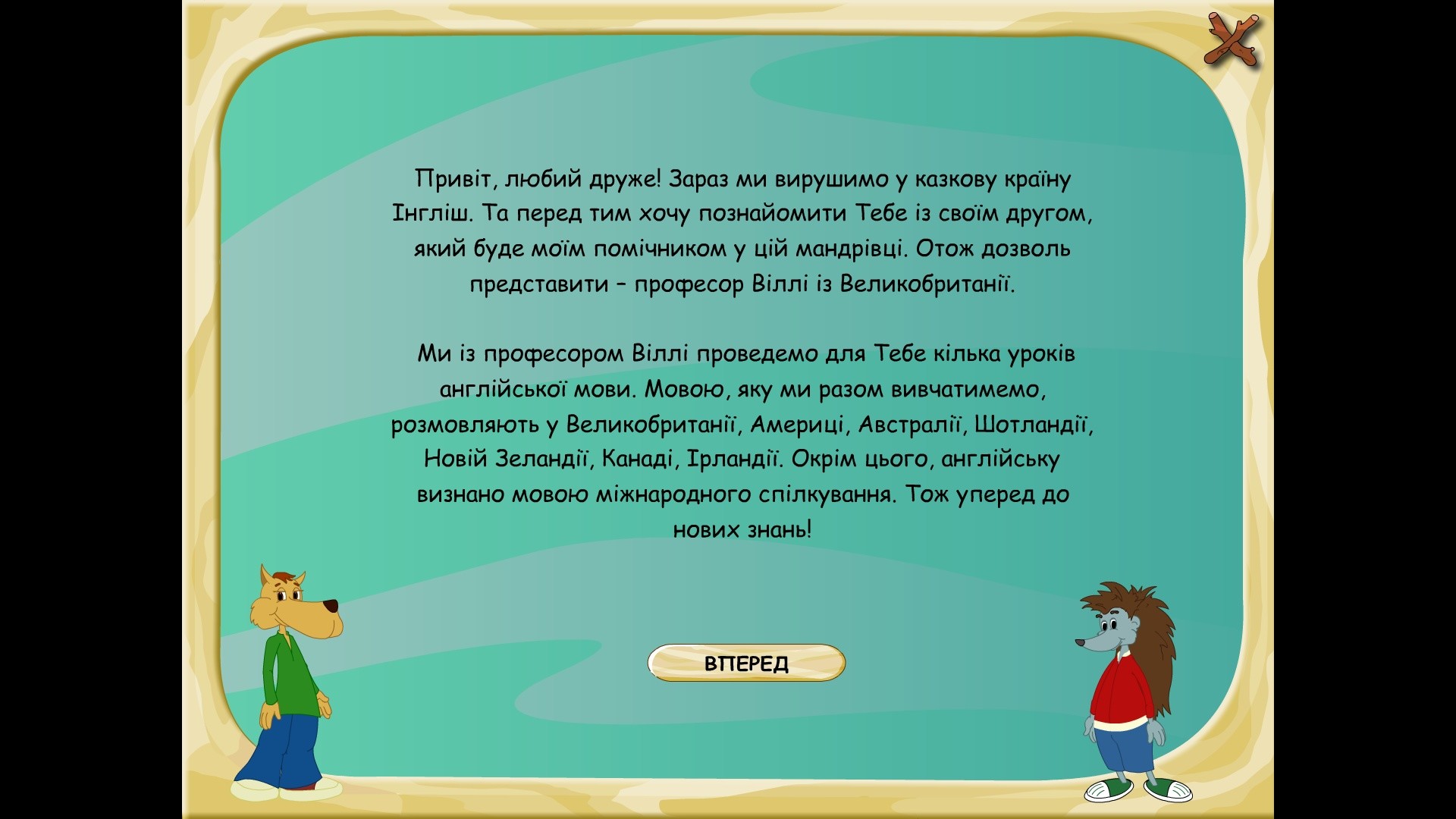 Привіт, любий друже! Зараз ми вирушимо у казкову країну Інгліш. Та перед тим хочу познайомити Тебе із своїм другом, який буде моїм помічником у цій мандрівці. Отож дозволь представити – професор Віллі із Великобританії.

Ми із професором Віллі проведемо для Тебе кілька уроків англійської мови. Мовою, яку ми разом вивчатимемо, розмовляють у Великобританії, Америці, Австралії, Шотландії, Новій Зеландії, Канаді, Ірландії. Окрім цього, англійську визнано мовою міжнародного спілкування. Тож уперед до нових знань!

ВПЕРЕД